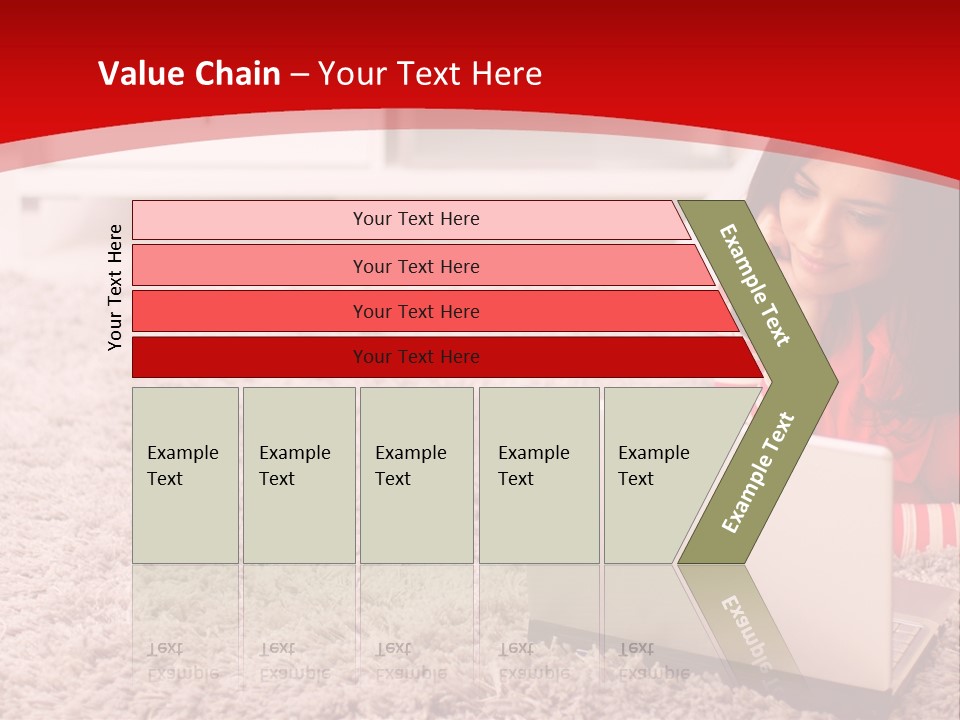 Value Chain – Your Text Here

Your Text Here

Your Text Here

Your Text Here

Your Text Here

Your Text Here

Example Text

Example Text

Example Text

Example Text

Example Text

Example Text

Example Text